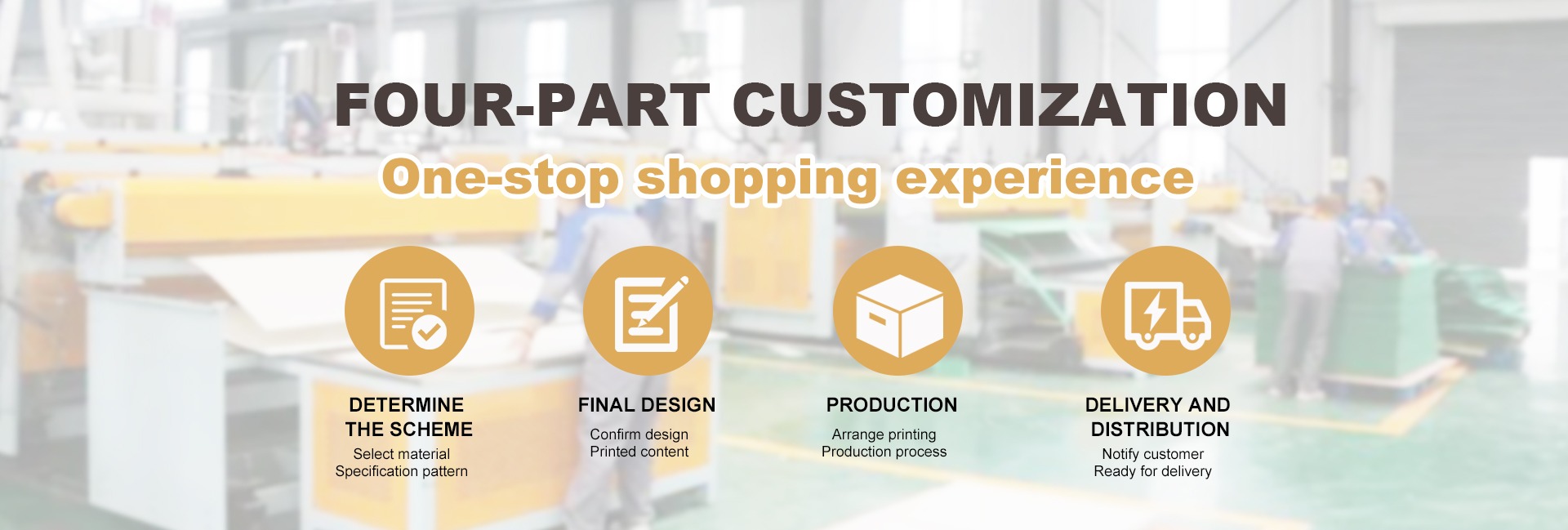 FOUR-PART CUSTOMIZATION

One-stop shopping experience

DETERMINE THE SCHEME
Select material
Specification pattern

FINAL DESIGN
Confirm design
Printed content

PRODUCTION
Arrange printing
Production process

DELIVERY AND DISTRIBUTION
Notify customer
Ready for delivery